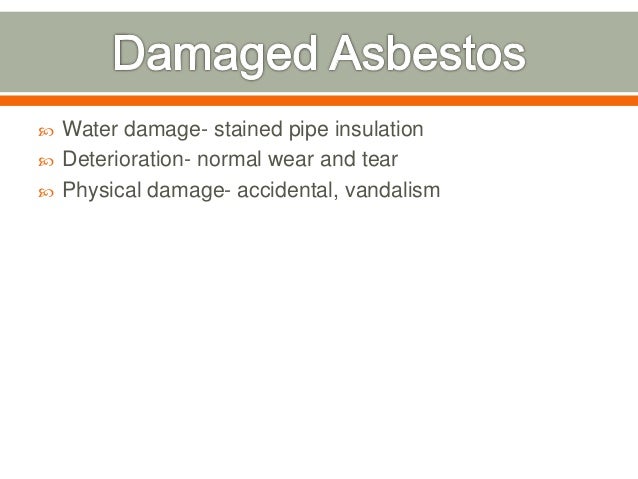 Damaged Asbestos

Water damage- stained pipe insulation
Deterioration- normal wear and tear
Physical damage- accidental, vandalism